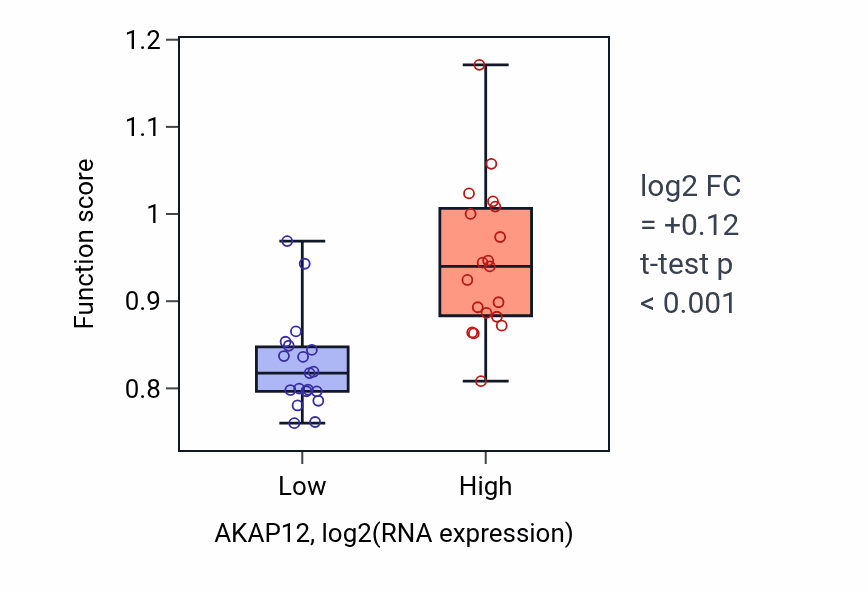 1.2
1.1
1
0.9
0.8
Function score
Low
High
AKAP12, log2(RNA expression)
log2 FC
= +0.12
t-test p
< 0.001